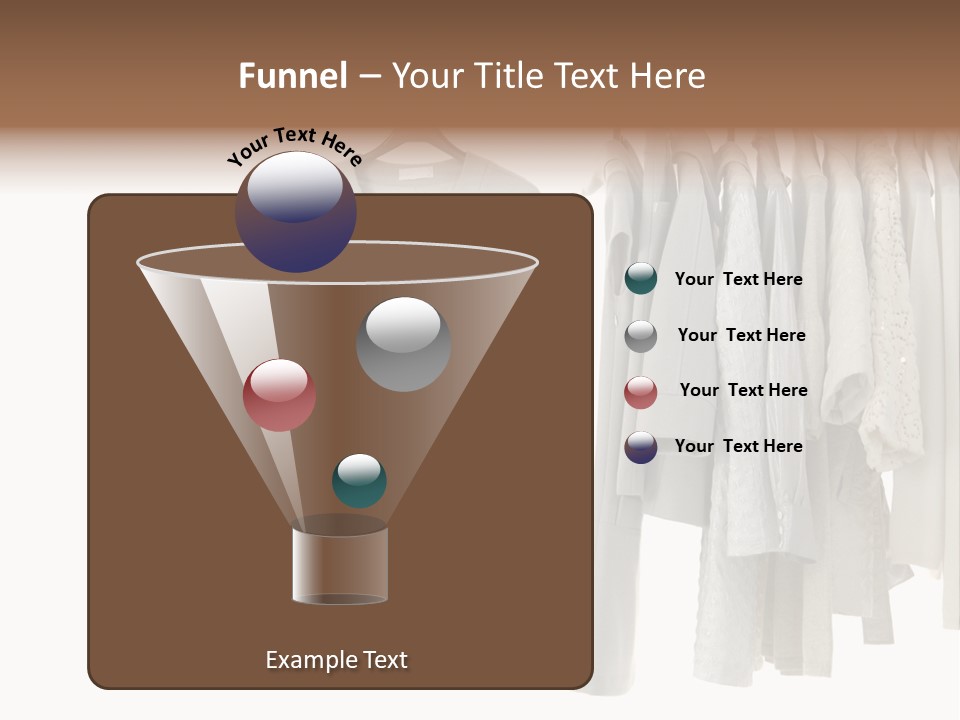 Funnel – Your Title Text Here

Your Text Here

Example Text

Your Text Here

Your Text Here

Your Text Here

Your Text Here